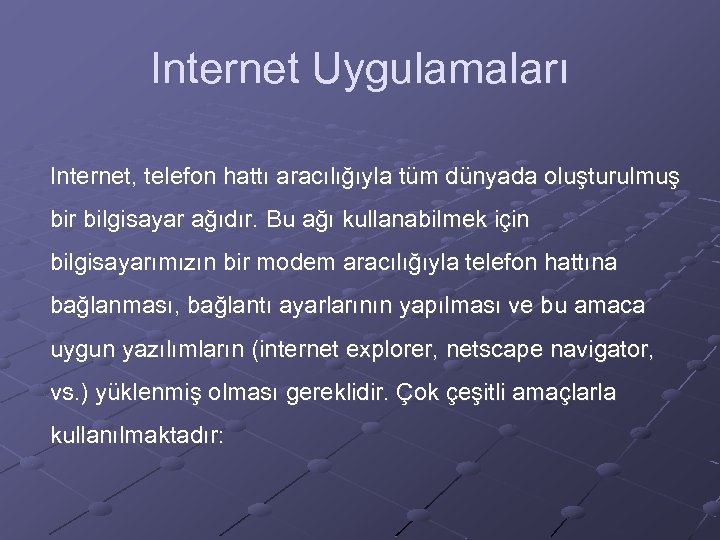 Internet Uygulamaları

Internet, telefon hattı aracılığıyla tüm dünyada oluşturulmuş bir bilgisayar ağıdır. Bu ağı kullanabilmek için bilgisayarımızın bir modem aracılığıyla telefon hattına bağlanması, bağlantı ayarlarının yapılması ve bu amaca uygun yazılımların (internet explorer, netscape navigator, vs.) yüklenmiş olması gereklidir. Çok çeşitli amaçlarla kullanılmaktadır: